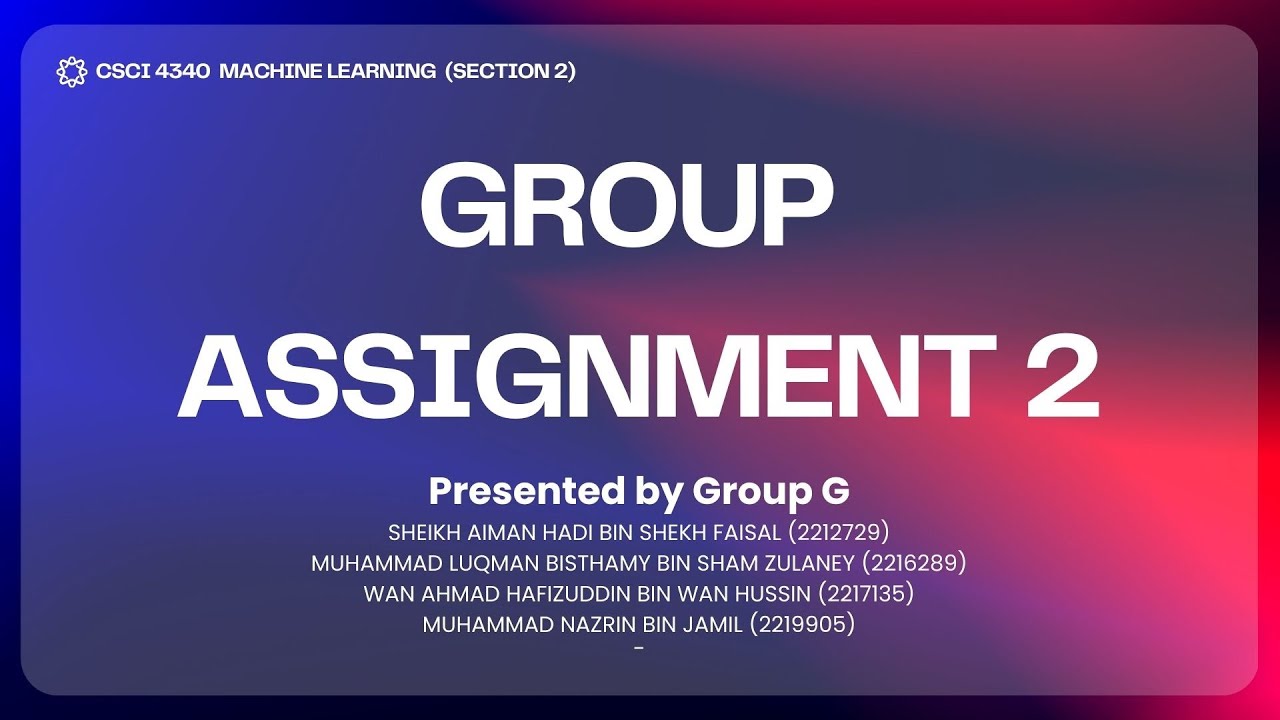 CSCI 4340 MACHINE LEARNING (SECTION 2)

GROUP ASSIGNMENT 2

Presented by Group G

SHEIKH AIMAN HADI BIN SHEKH FAISAL (2212729)
MUHAMMAD LUQMAN BISTHAMY BIN SHAM ZULANEY (2216289)
WAN AHMAD HAFIZUDDIN BIN WAN HUSSIN (2217135)
MUHAMMAD NAZRIN BIN JAMIL (2219905)
-